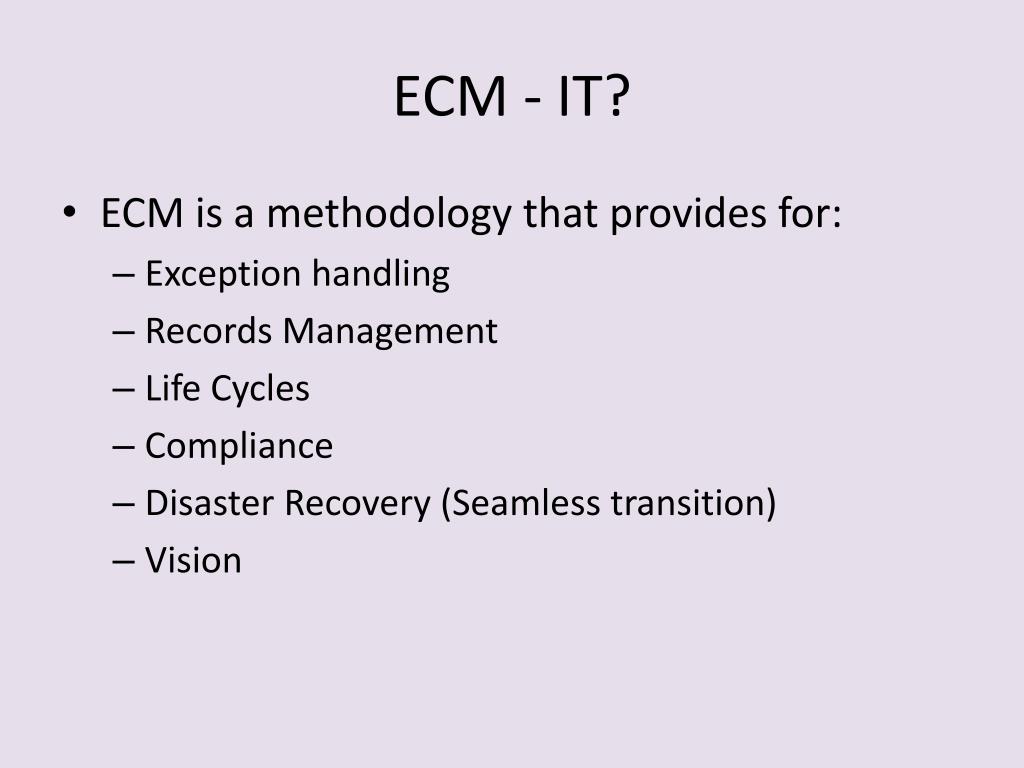 ECM - IT?

• ECM is a methodology that provides for:
– Exception handling
– Records Management
– Life Cycles
– Compliance
– Disaster Recovery (Seamless transition)
– Vision